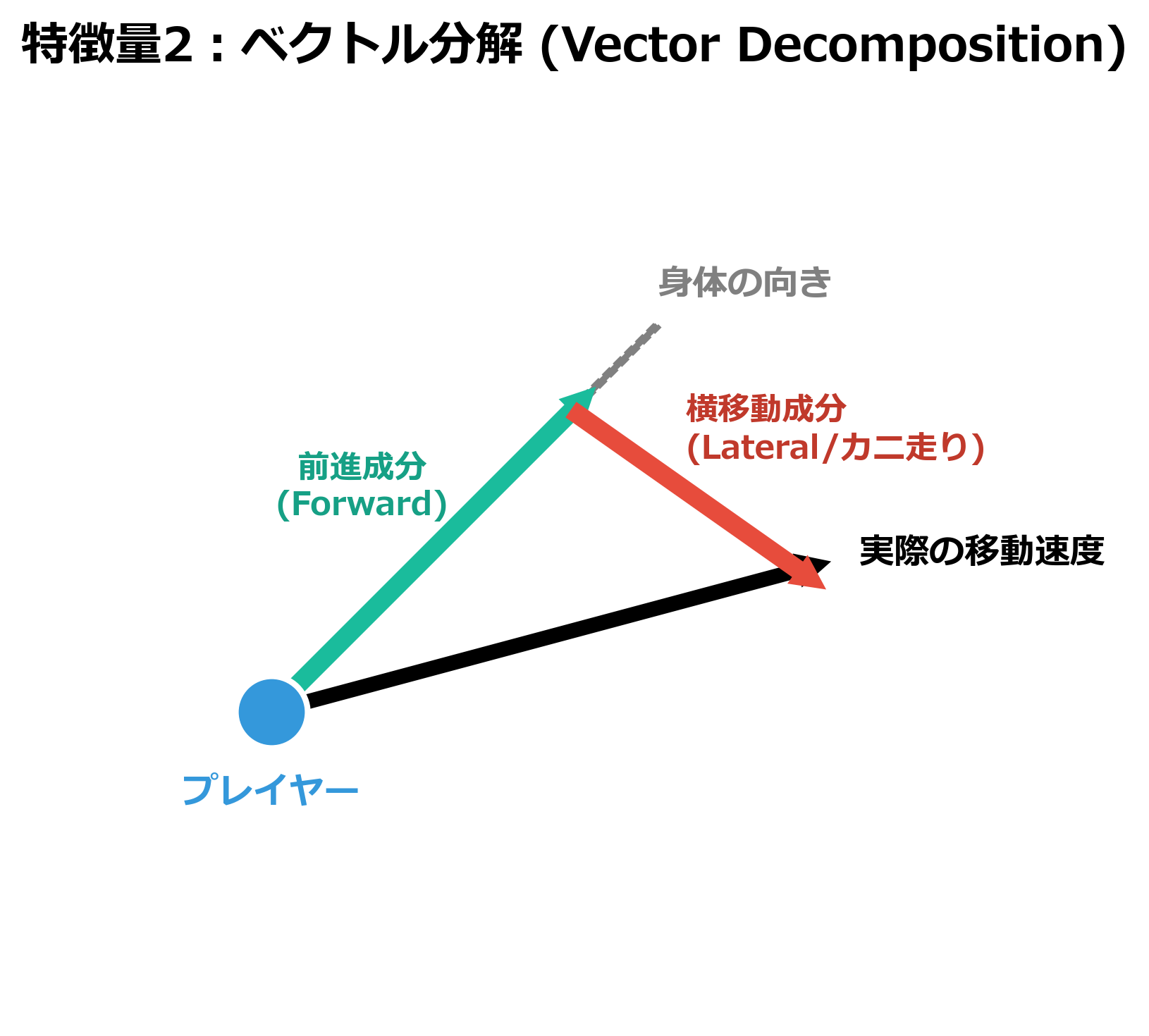 特徴量2：ベクトル分解 (Vector Decomposition)

身体の向き

横移動成分
(Lateral/カニ走り)

前進成分
(Forward)

実際の移動速度

プレイヤー